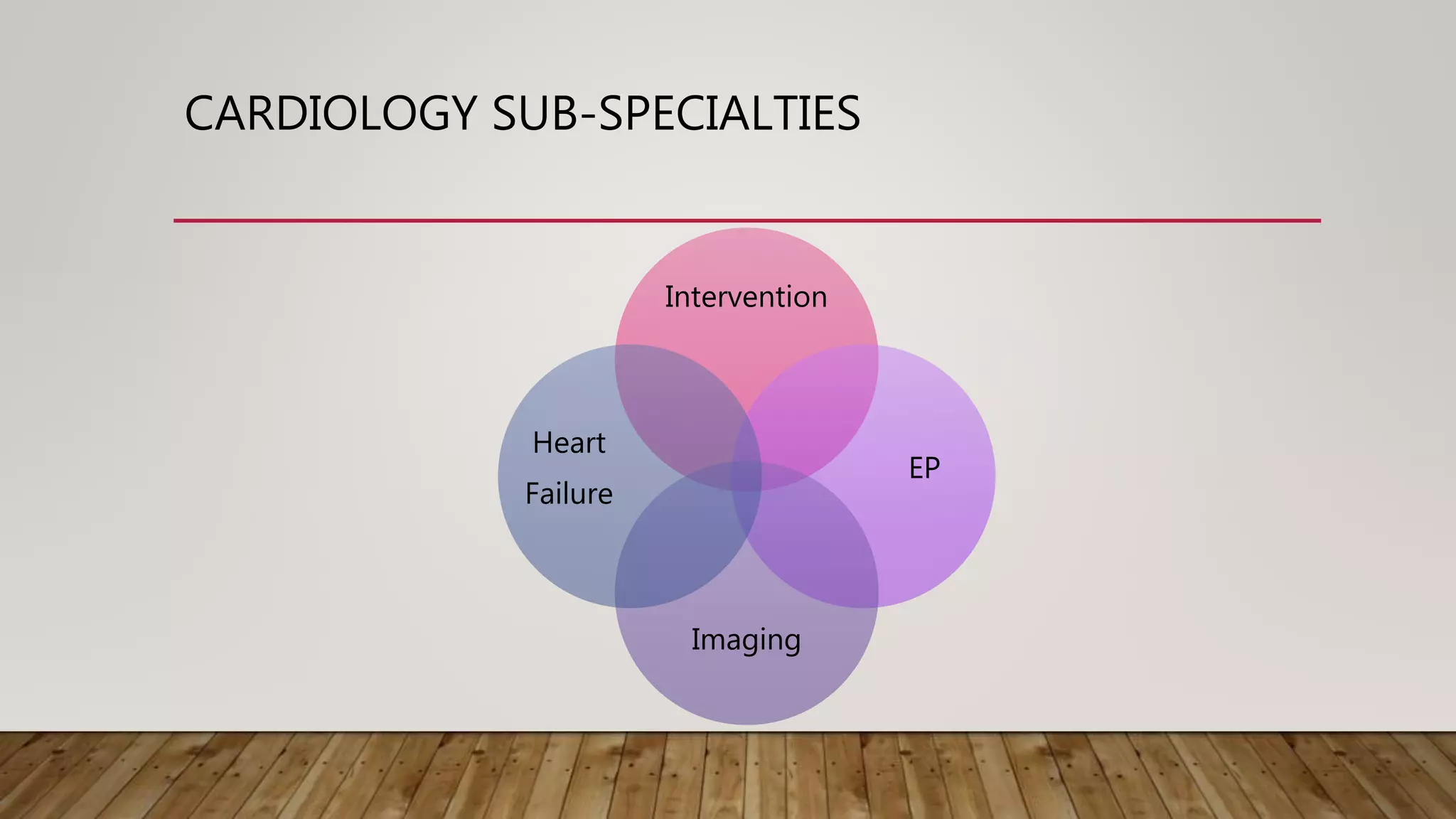 CARDIOLOGY SUB-SPECIALTIES

Intervention

Heart Failure

EP

Imaging